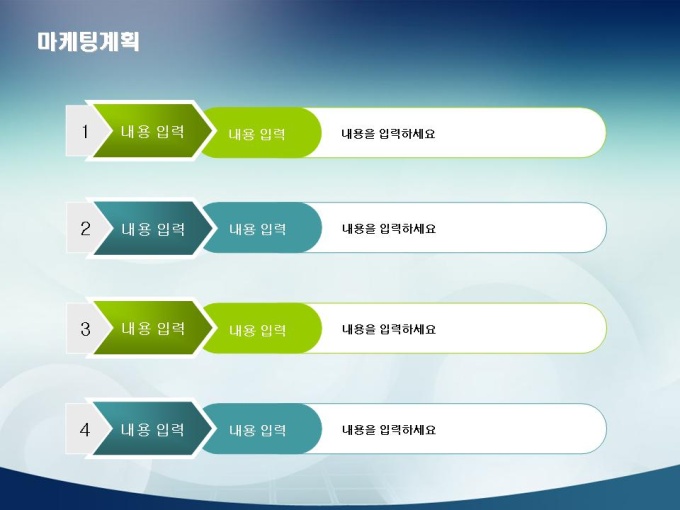 마케팅계획

1 내용 입력 내용 입력 내용을 입력하세요

2 내용 입력 내용 입력 내용을 입력하세요

3 내용 입력 내용 입력 내용을 입력하세요

4 내용 입력 내용 입력 내용을 입력하세요